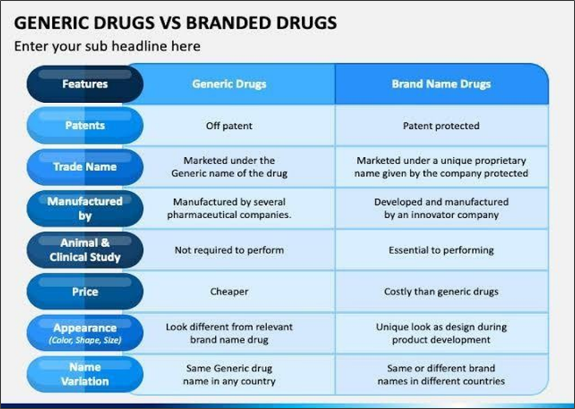 GENERIC DRUGS VS BRANDED DRUGS

Enter your sub headline here

| Features | Generic Drugs | Brand Name Drugs |
|---|---|---|
| Patents | Off patent | Patent protected |
| Trade Name | Marketed under the Generic name of the drug | Marketed under a unique proprietary name given by the company protected |
| Manufactured by | Manufactured by several pharmaceutical companies. | Developed and manufactured by an innovator company |
| Animal & Clinical Study | Not required to perform | Essential to performing |
| Price | Cheaper | Costly than generic drugs |
| Appearance (Color, Shape, Size) | Look different from relevant brand name drug | Unique look as design during product development |
| Name Variation | Same Generic drug name in any country | Same or different brand names in different countries |